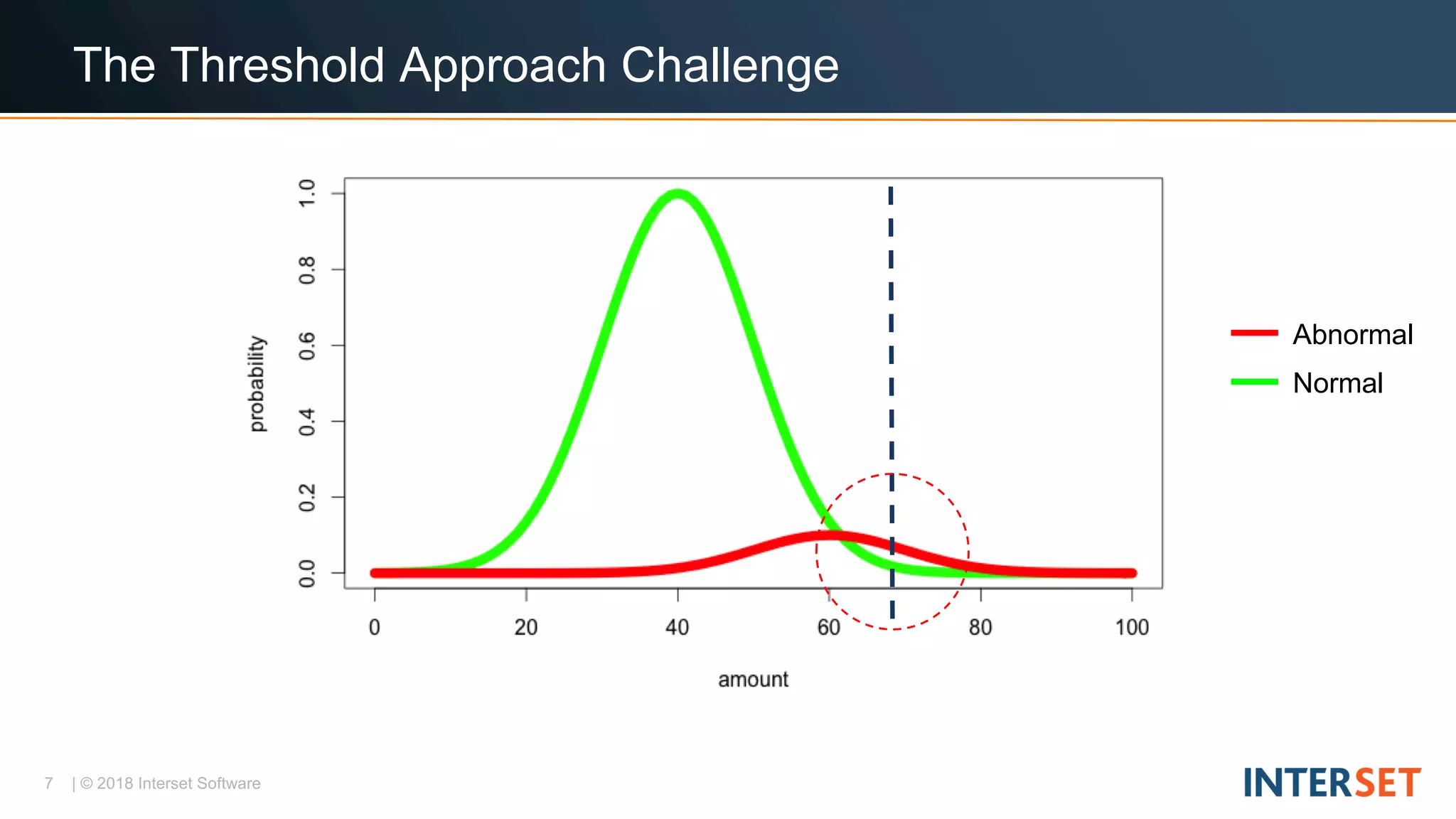 The Threshold Approach Challenge

probability

1.0
0.8
0.6
0.4
0.2
0.0

0
20
40
60
80
100

amount

Abnormal
Normal

7 | © 2018 Interset Software

INTERSET